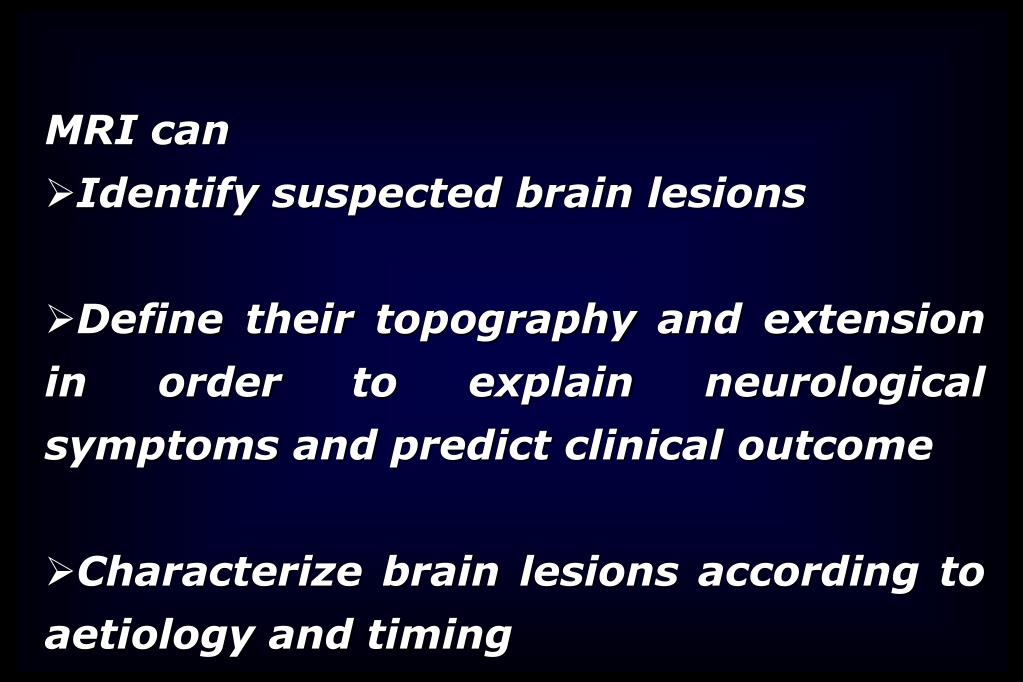 MRI can
➢Identify suspected brain lesions

➢Define their topography and extension in order to explain neurological symptoms and predict clinical outcome

➢Characterize brain lesions according to aetiology and timing